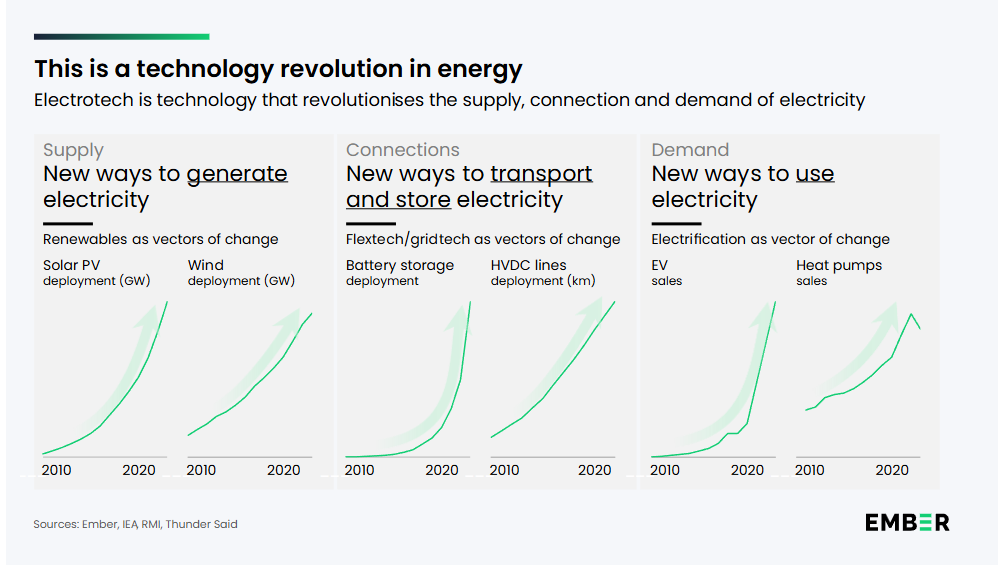 This is a technology revolution in energy

Electrotech is technology that revolutionises the supply, connection and demand of electricity

Supply
New ways to generate electricity
Renewables as vectors of change
Solar PV deployment (GW)
2010 2020
Wind deployment (GW)
2010 2020

Connections
New ways to transport and store electricity
Flextech/gridtech as vectors of change
Battery storage deployment
2010 2020
HVDC lines deployment (km)
2010 2020

Demand
New ways to use electricity
Electrification as vector of change
EV sales
2010 2020
Heat pumps sales
2010 2020

Sources: Ember, IEA, RMI, Thunder Said

EMBER